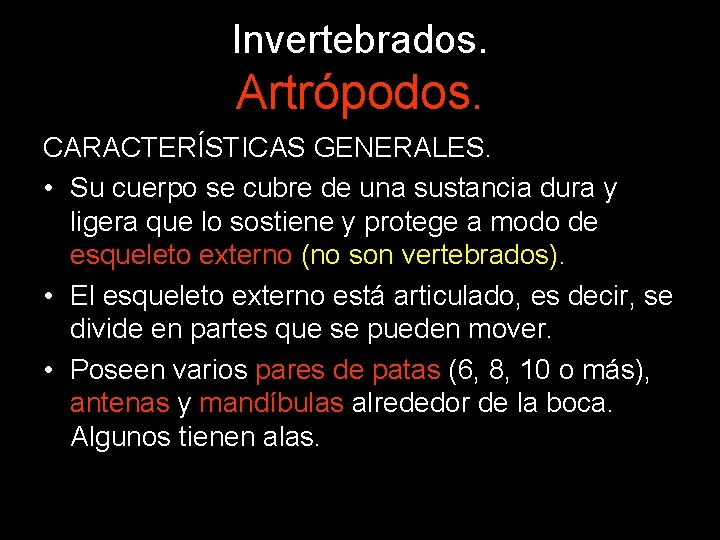 Invertebrados.
Artrópodos.

CARACTERÍSTICAS GENERALES.

• Su cuerpo se cubre de una sustancia dura y ligera que lo sostiene y protege a modo de esqueleto externo (no son vertebrados).

• El esqueleto externo está articulado, es decir, se divide en partes que se pueden mover.

• Poseen varios pares de patas (6, 8, 10 o más), antenas y mandíbulas alrededor de la boca. Algunos tienen alas.